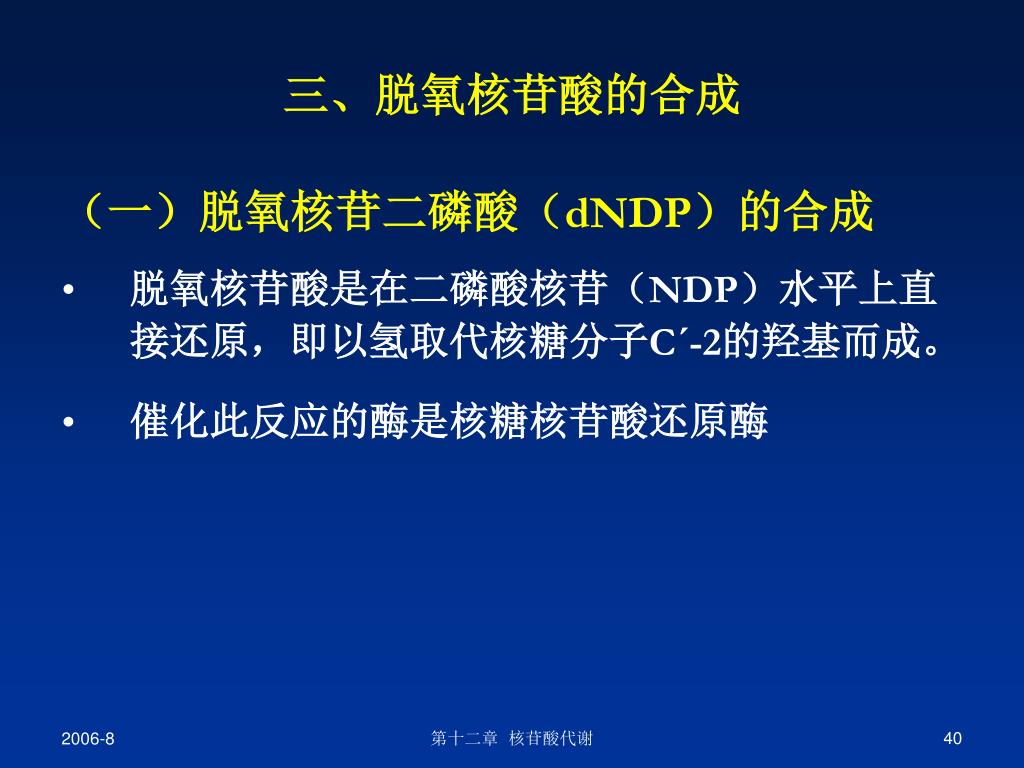 三、脱氧核苷酸的合成

（一）脱氧核苷二磷酸（dNDP）的合成

• 脱氧核苷酸是在二磷酸核苷（NDP）水平上直接还原，即以氢取代核糖分子C´-2的羟基而成。

• 催化此反应的酶是核糖核苷酸还原酶

2006-8

第十二章 核苷酸代谢

40